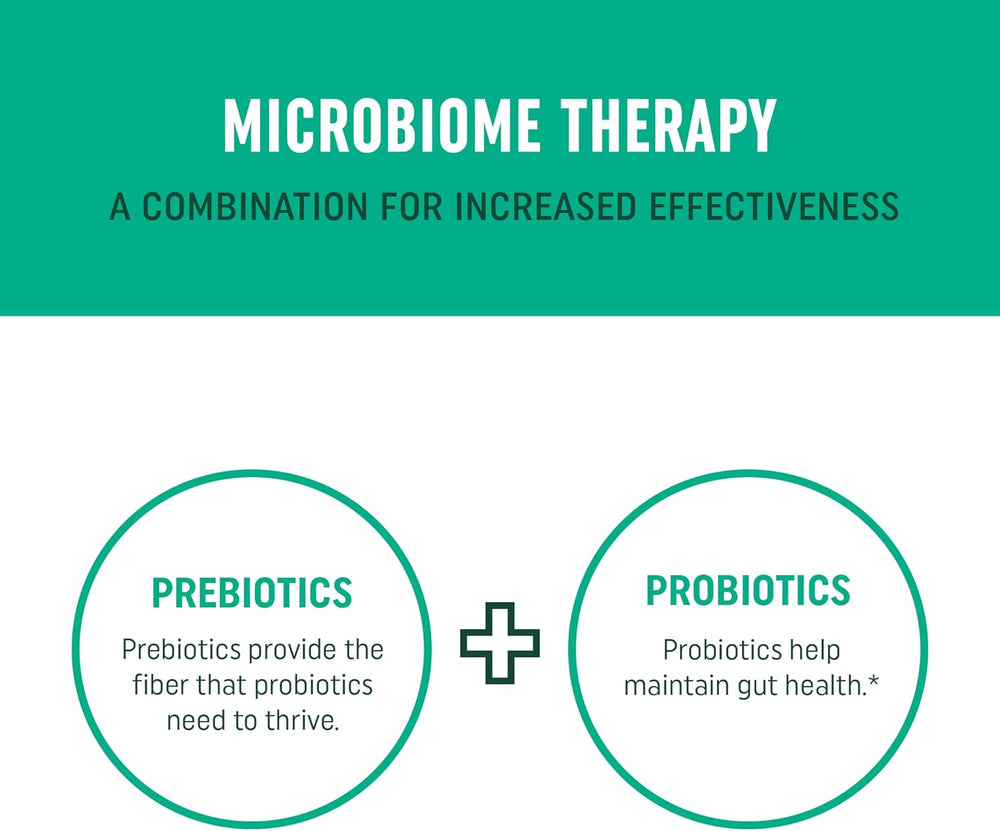 MICROBIOME THERAPY

A COMBINATION FOR INCREASED EFFECTIVENESS

PREBIOTICS

Prebiotics provide the fiber that probiotics need to thrive.

PROBIOTICS

Probiotics help maintain gut health.*